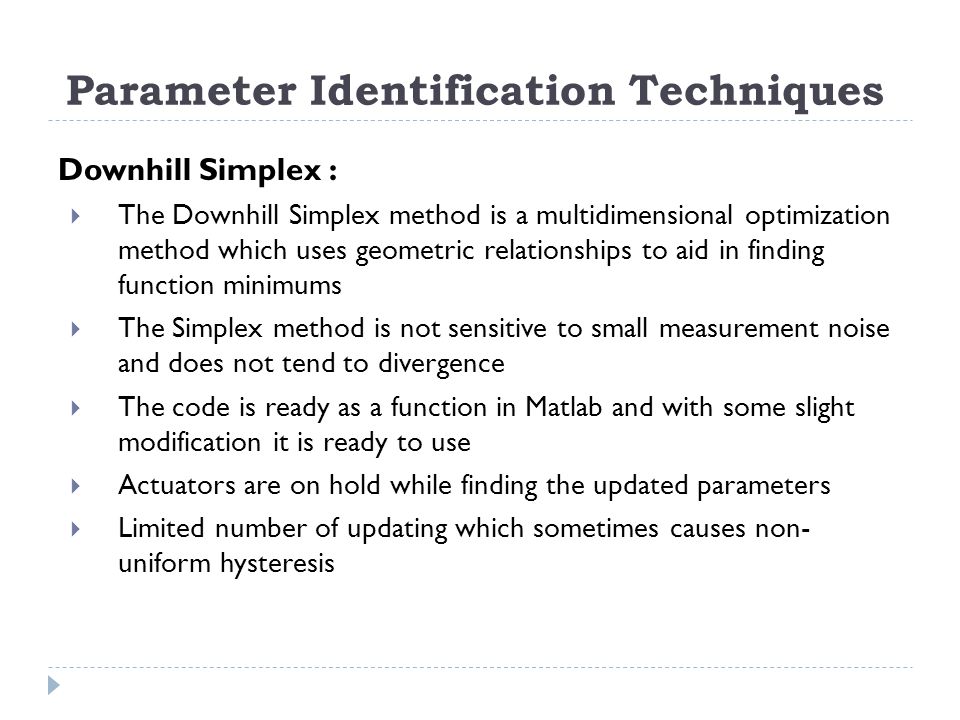 Parameter Identification Techniques

Downhill Simplex :

The Downhill Simplex method is a multidimensional optimization method which uses geometric relationships to aid in finding function minimums

The Simplex method is not sensitive to small measurement noise and does not tend to divergence

The code is ready as a function in Matlab and with some slight modification it is ready to use

Actuators are on hold while finding the updated parameters

Limited number of updating which sometimes causes non-uniform hysteresis